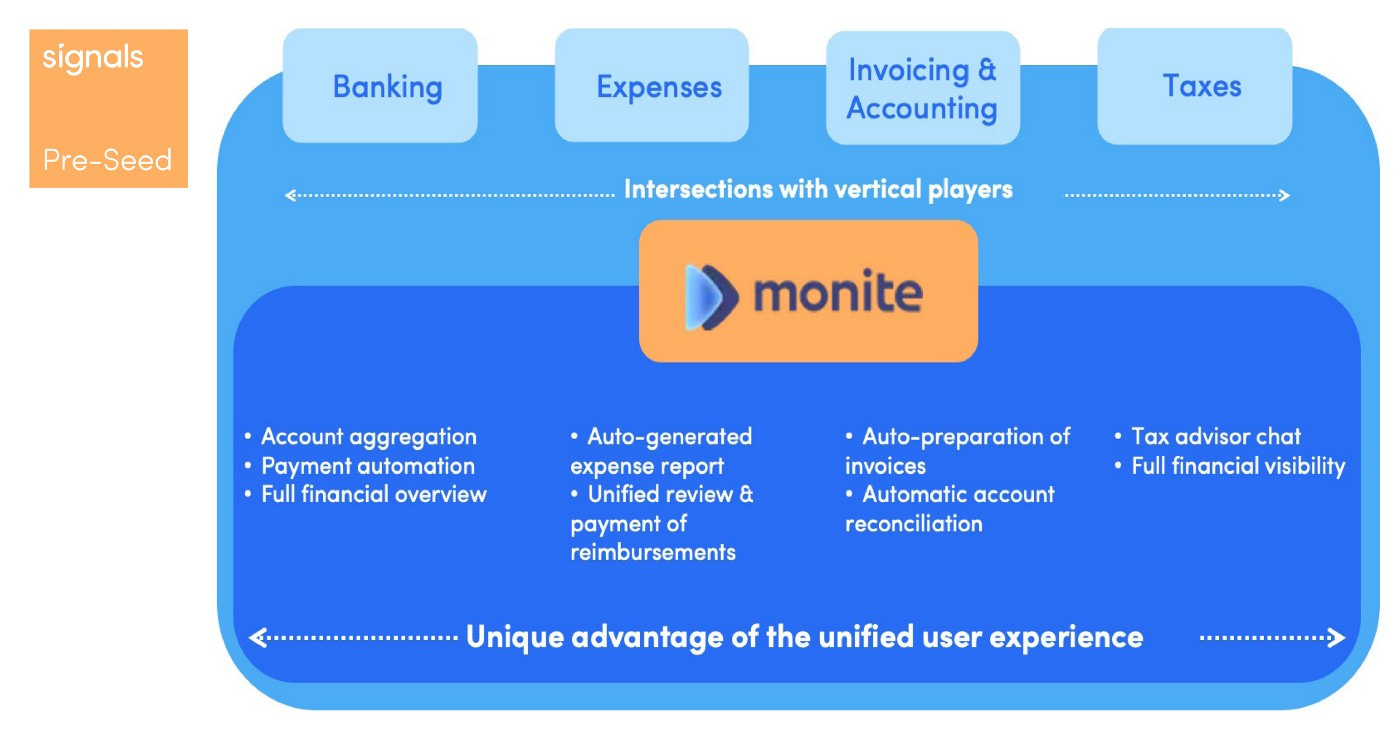 signals

Pre-Seed

Banking

Expenses

Invoicing & Accounting

Taxes

Intersections with vertical players

monite

• Account aggregation
• Payment automation
• Full financial overview

• Auto-generated expense report
• Unified review & payment of reimbursements

• Auto-preparation of invoices
• Automatic account reconciliation

• Tax advisor chat
• Full financial visibility

Unique advantage of the unified user experience